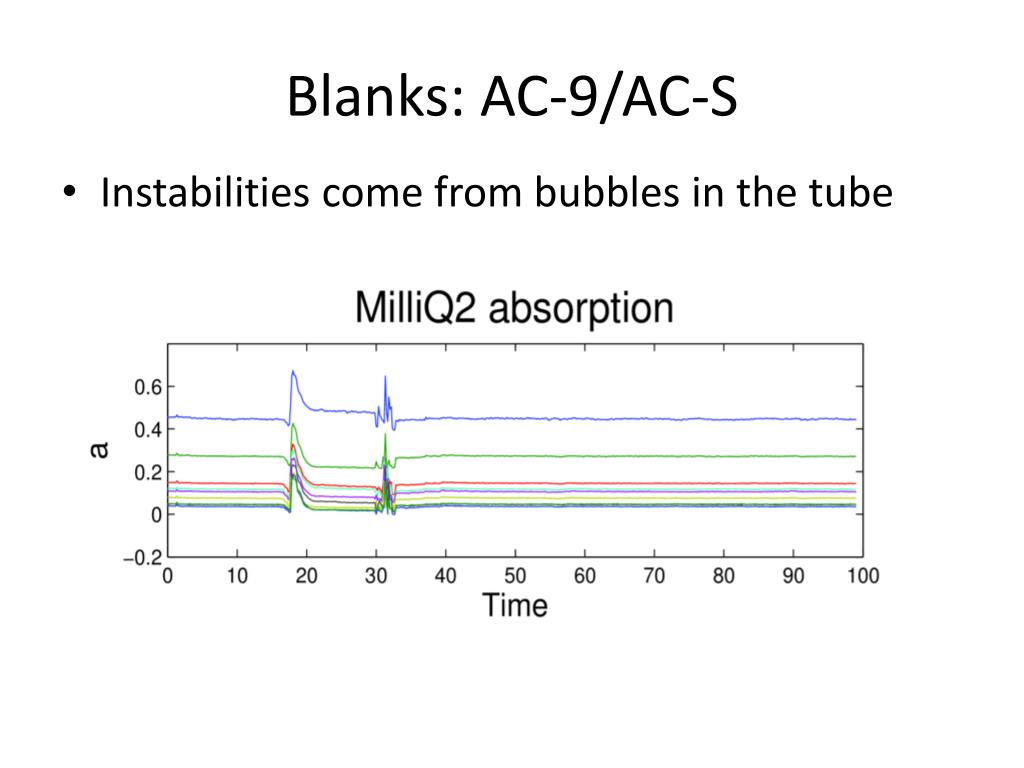 Blanks: AC-9/AC-S

• Instabilities come from bubbles in the tube

MilliQ2 absorption

a

0.6
0.4
0.2
0
−0.2

0 10 20 30 40 50 60 70 80 90 100

Time